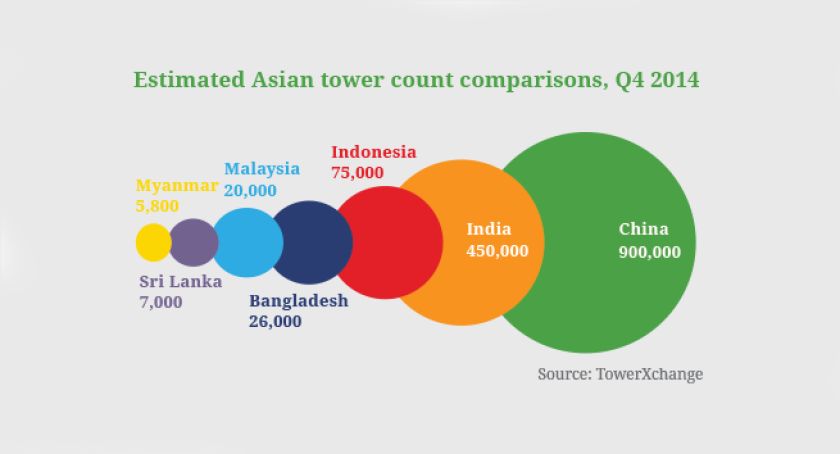 Estimated Asian tower count comparisons, Q4 2014

Myanmar
5,800

Sri Lanka
7,000

Malaysia
20,000

Bangladesh
26,000

Indonesia
75,000

India
450,000

China
900,000

Source: TowerXchange